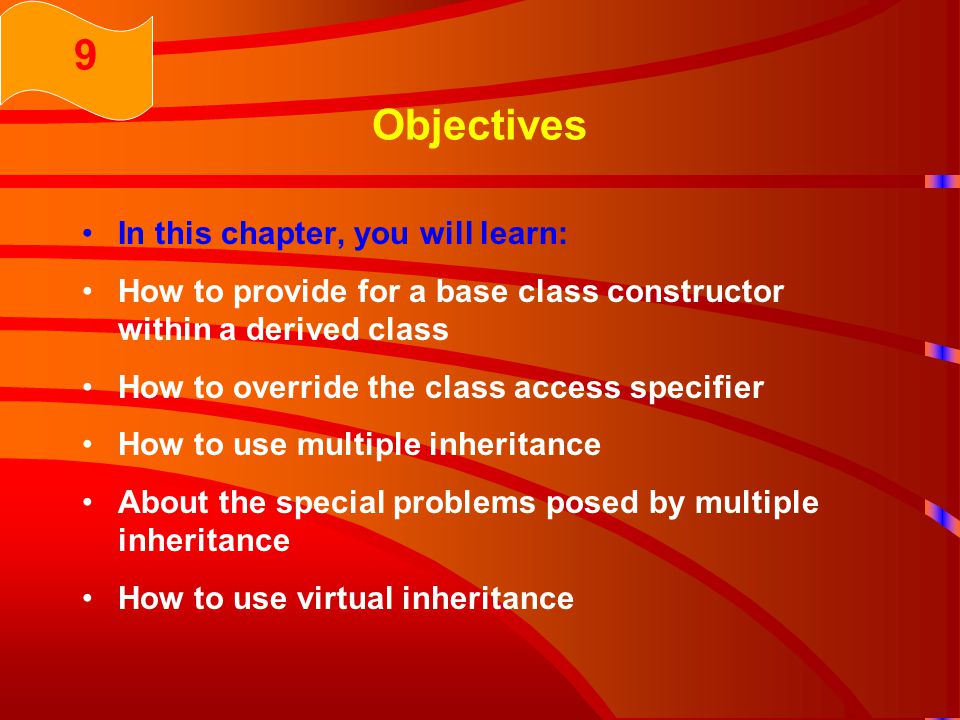 9

Objectives

• In this chapter, you will learn:
• How to provide for a base class constructor within a derived class
• How to override the class access specifier
• How to use multiple inheritance
• About the special problems posed by multiple inheritance
• How to use virtual inheritance